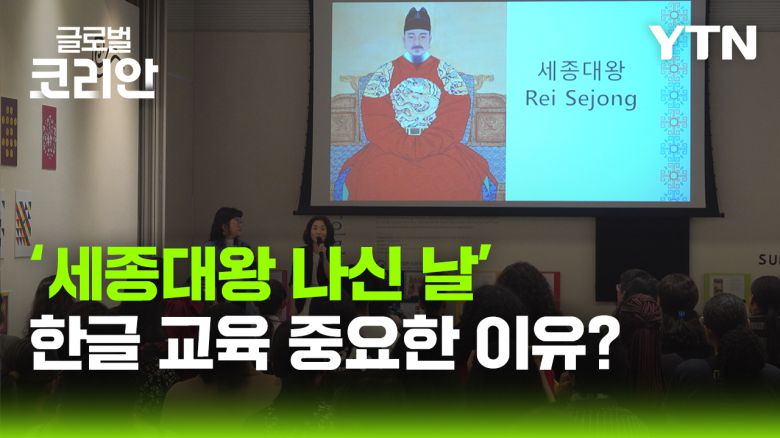 글로벌
코리안

YTN

세종대왕
Rei Sejong

SU

'세종대왕 나신 날'
한글 교육 중요한 이유?